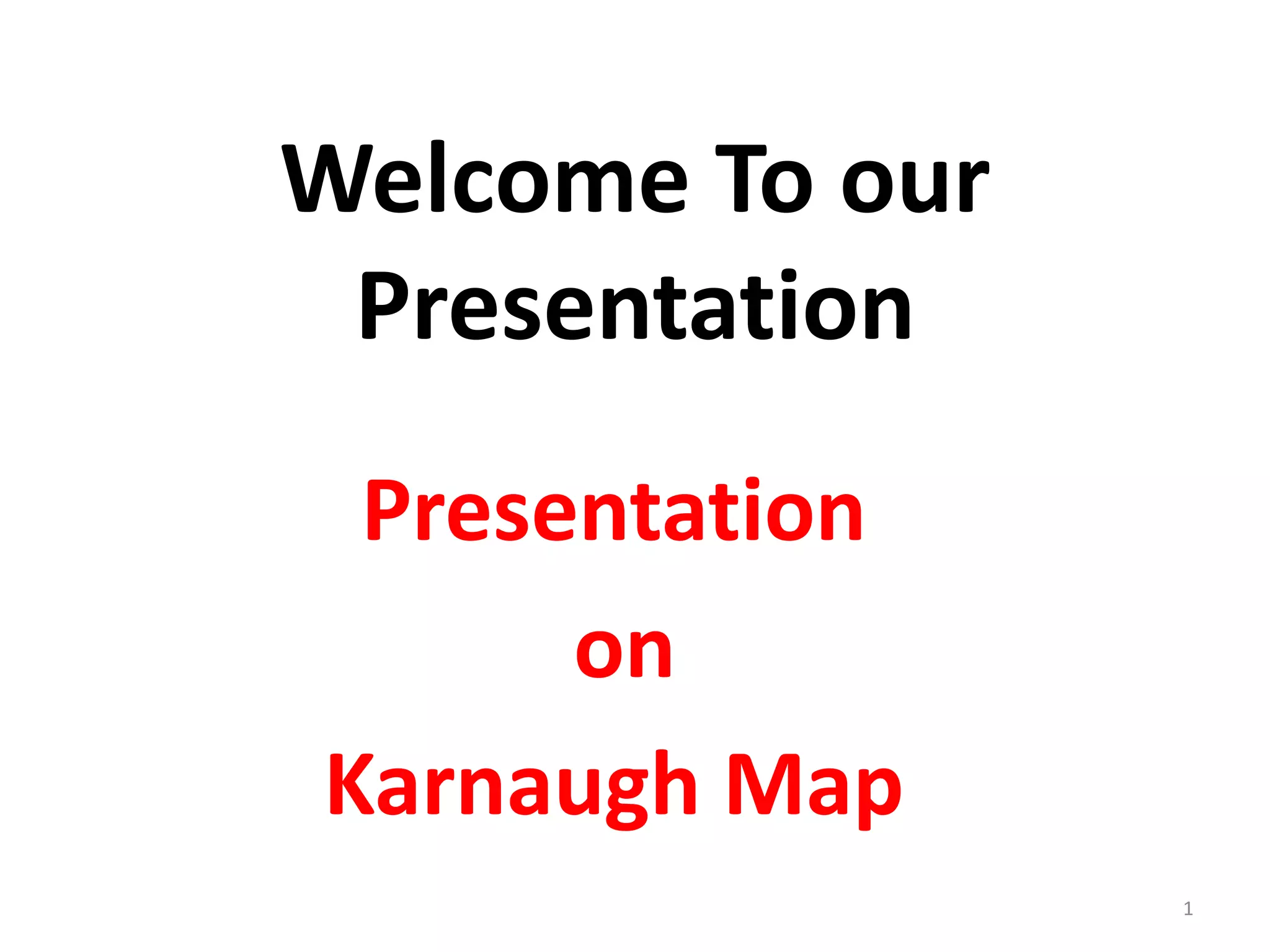 Welcome To our Presentation

Presentation

on

Karnaugh Map

1